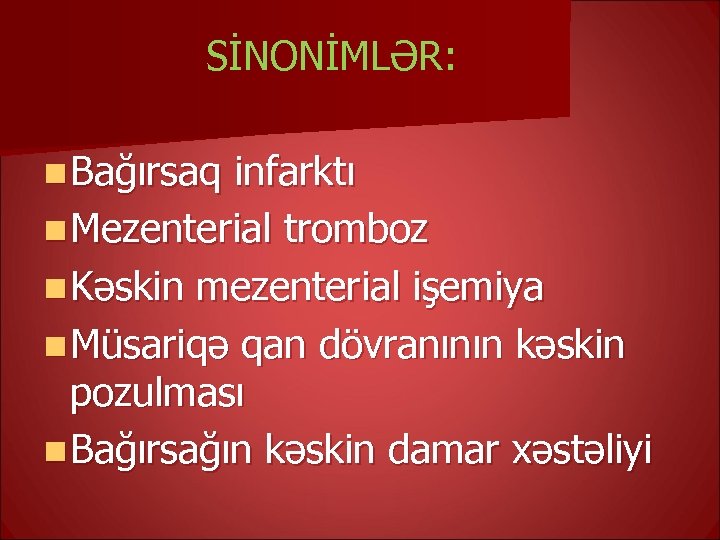 SİNONİMLƏR:

Bağırsaq infarktı
Mezenterial tromboz
Kəskin mezenterial işemiya
Müsariqə qan dövranının kəskin pozulması
Bağırsağın kəskin damar xəstəliyi